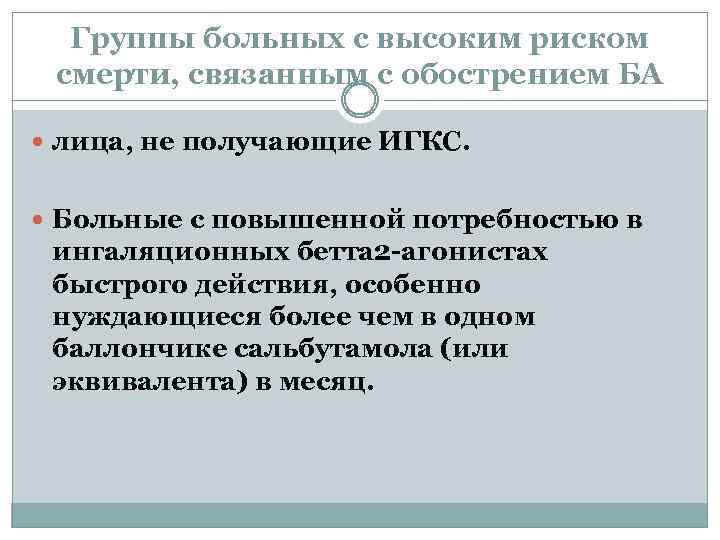 Группы больных с высоким риском смерти, связанным с обострением БА

лица, не получающие ИГКС.

Больные с повышенной потребностью в ингаляционных бетта2-агонистах быстрого действия, особенно нуждающиеся более чем в одном баллончике сальбутамола (или эквивалента) в месяц.